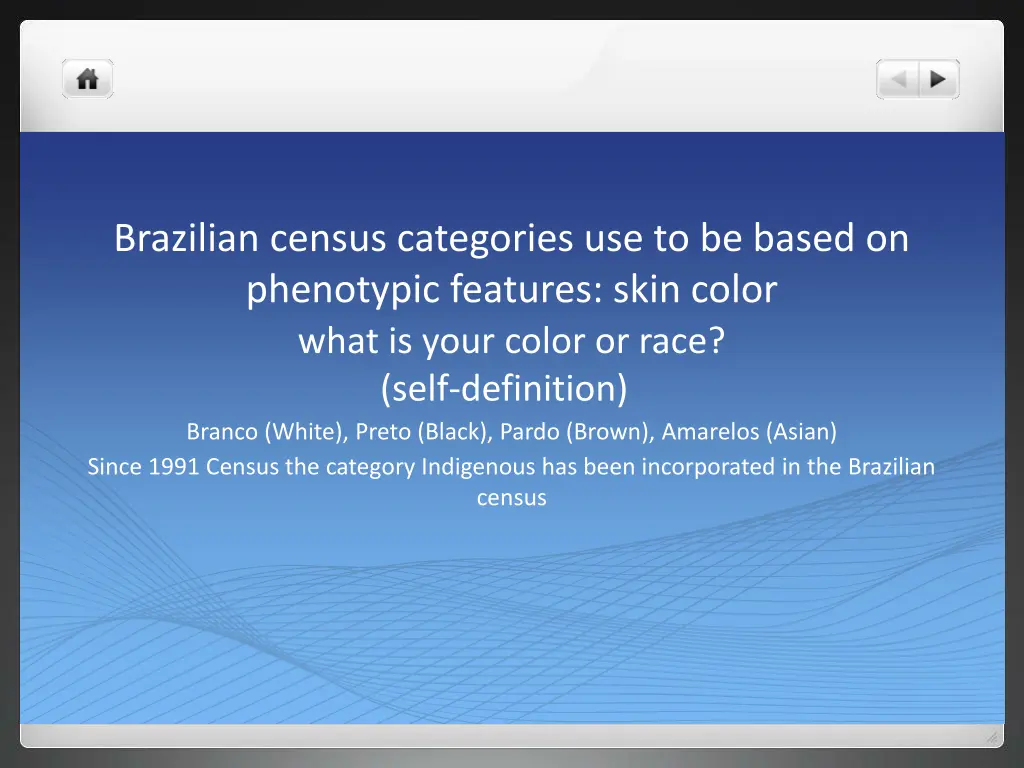 Brazilian census categories use to be based on phenotypic features: skin color
what is your color or race?
(self-definition)
Branco (White), Preto (Black), Pardo (Brown), Amarelos (Asian)
Since 1991 Census the category Indigenous has been incorporated in the Brazilian census